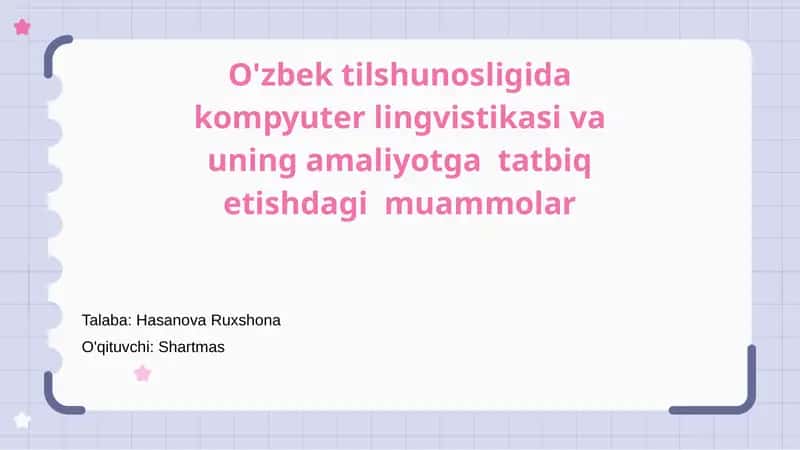 O'zbek tilshunosligida kompyuter lingvistikasi va uning amaliyotga  tatbiq etishdagi  muammolar

Talaba: Hasanova Ruxshona
O'qituvchi: Shartmas